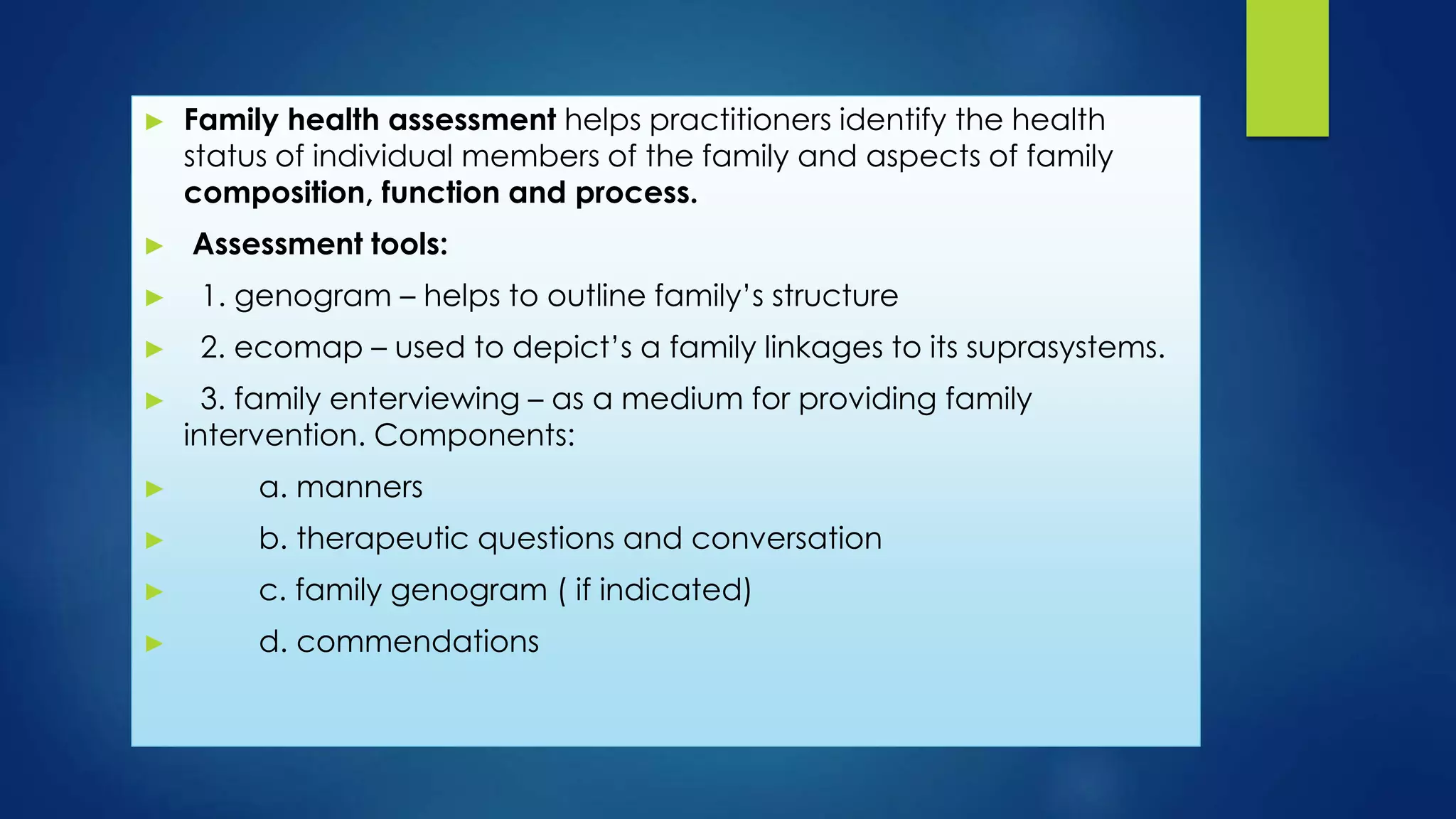 Family health assessment helps practitioners identify the health status of individual members of the family and aspects of family composition, function and process.

Assessment tools:

1. genogram – helps to outline family's structure

2. ecomap – used to depict's a family linkages to its suprasystems.

3. family enterviewing – as a medium for providing family intervention. Components:

a. manners

b. therapeutic questions and conversation

c. family genogram ( if indicated)

d. commendations